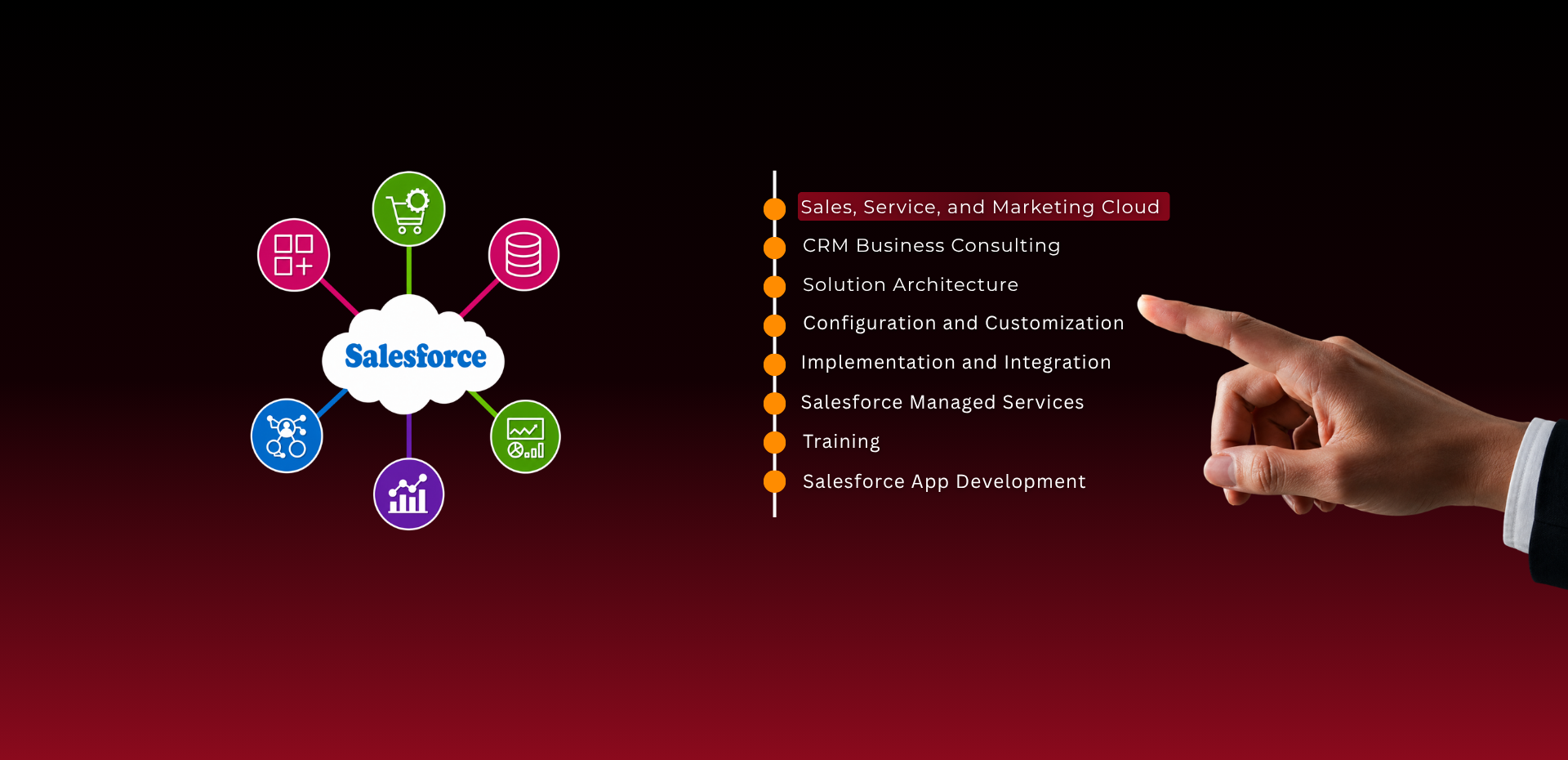 Salesforce

Sales, Service, and Marketing Cloud
CRM Business Consulting
Solution Architecture
Configuration and Customization
Implementation and Integration
Salesforce Managed Services
Training
Salesforce App Development